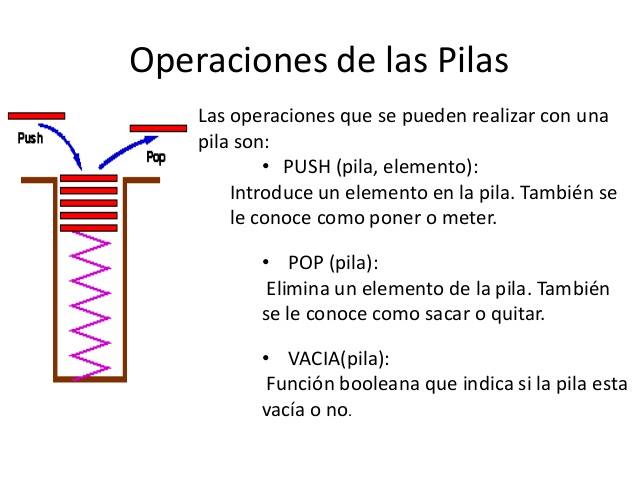 Operaciones de las Pilas

Push

Pop

Las operaciones que se pueden realizar con una pila son:

• PUSH (pila, elemento):
Introduce un elemento en la pila. También se le conoce como poner o meter.

• POP (pila):
Elimina un elemento de la pila. También se le conoce como sacar o quitar.

• VACIA(pila):
Función booleana que indica si la pila esta vacía o no.